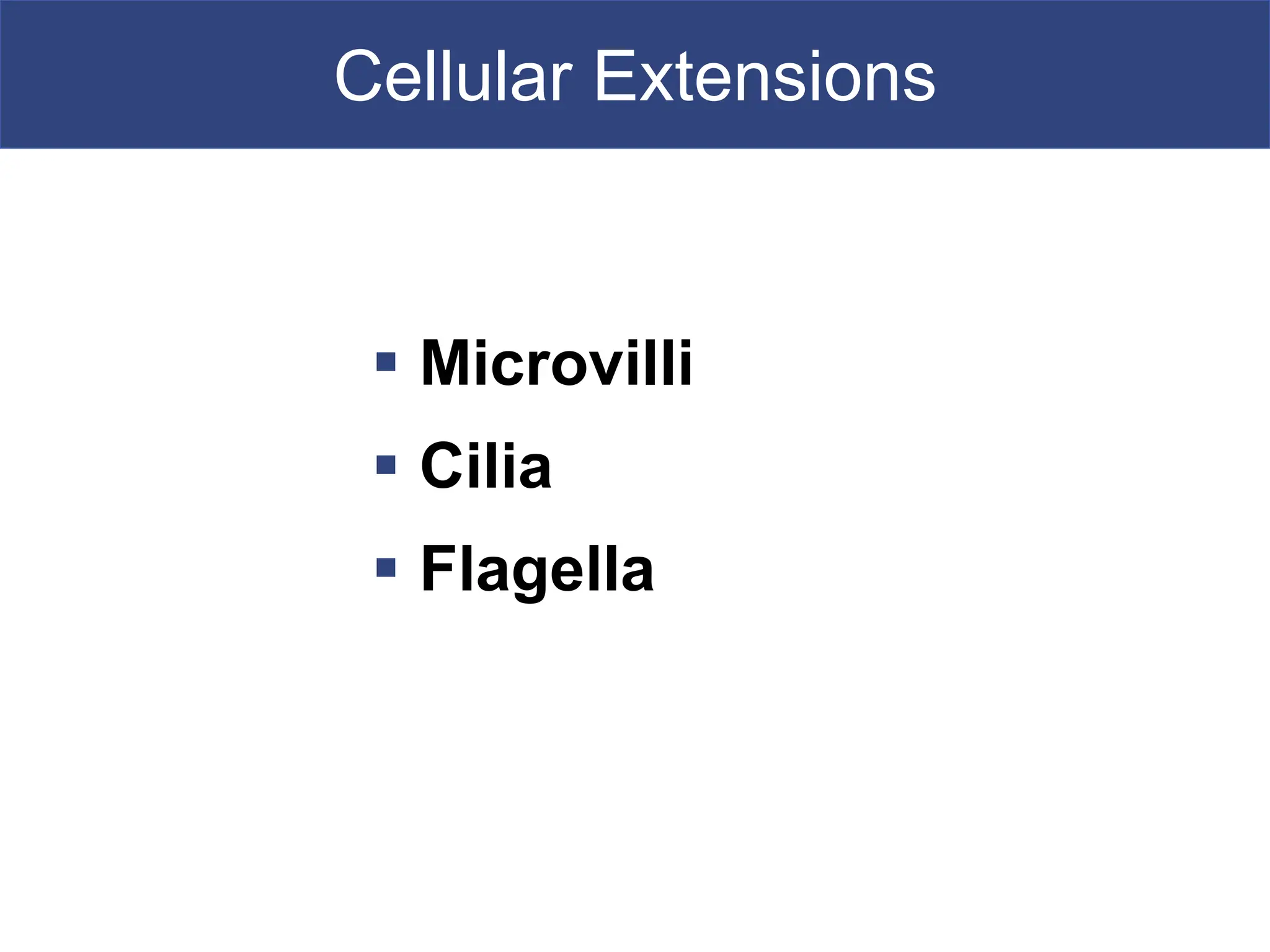 Cellular Extensions

• Microvilli
• Cilia
• Flagella